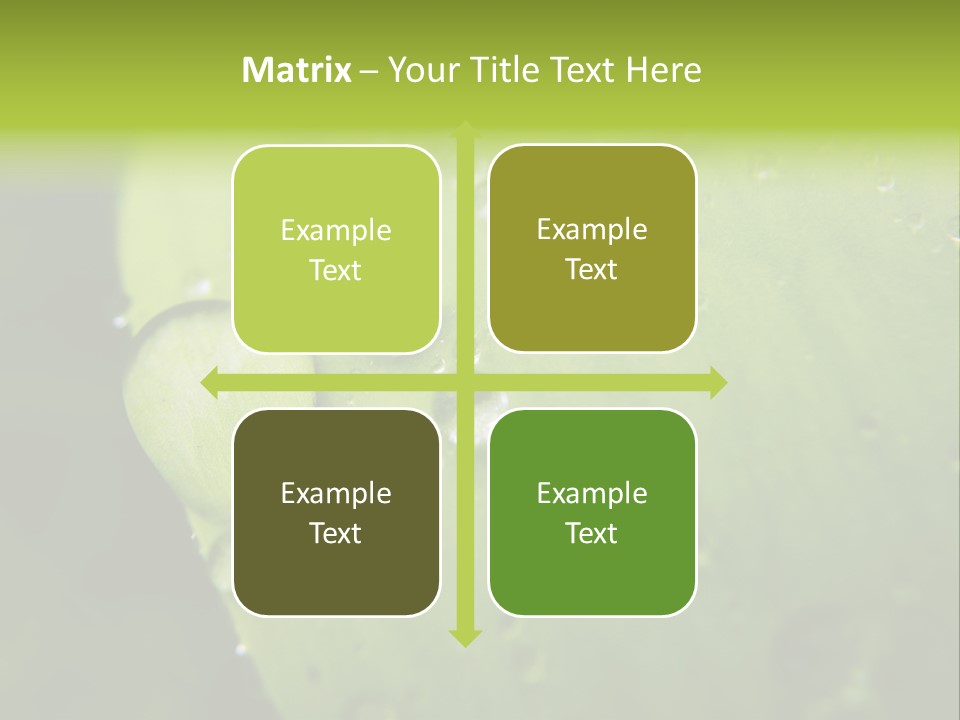 Matrix – Your Title Text Here

Example Text

Example Text

Example Text

Example Text